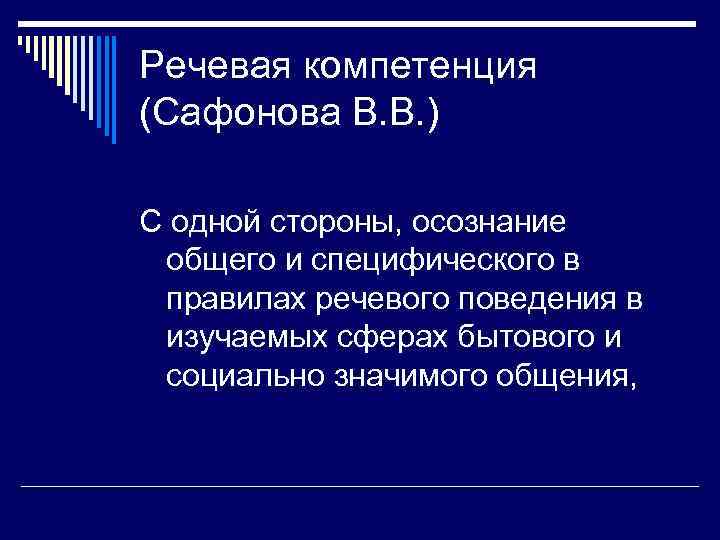 Речевая компетенция (Сафонова В.В.)

С одной стороны, осознание общего и специфического в правилах речевого поведения в изучаемых сферах бытового и социально значимого общения,